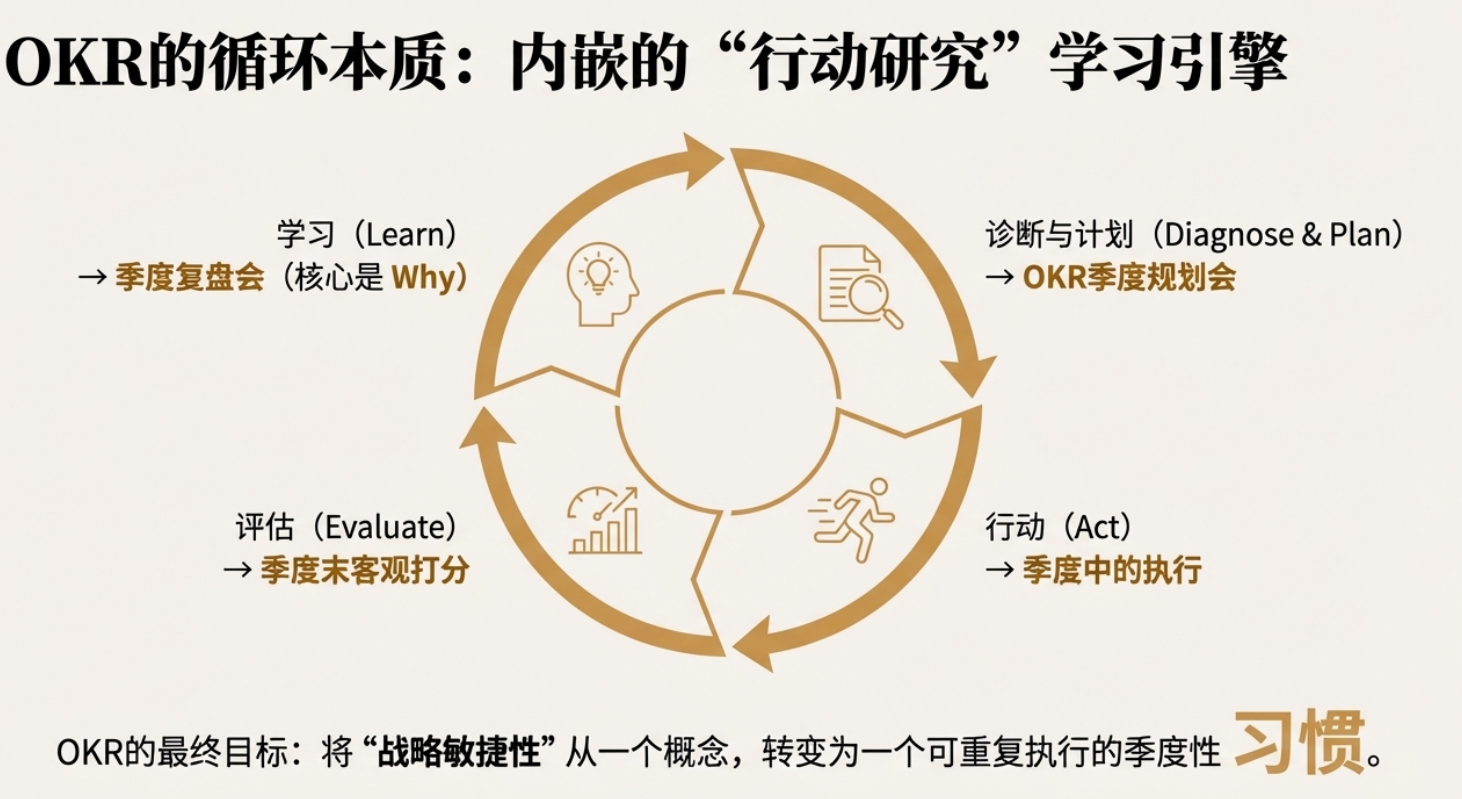 OKR的循环本质：内嵌的“行动研究”学习引擎

学习（Learn）
→ 季度复盘会（核心是 Why）

诊断与计划（Diagnose & Plan）
→ OKR季度规划会

评估（Evaluate）
→ 季度末客观打分

行动（Act）
→ 季度中的执行

OKR的最终目标：将“战略敏捷性”从一个概念，转变为一个可重复执行的季度性 习惯。